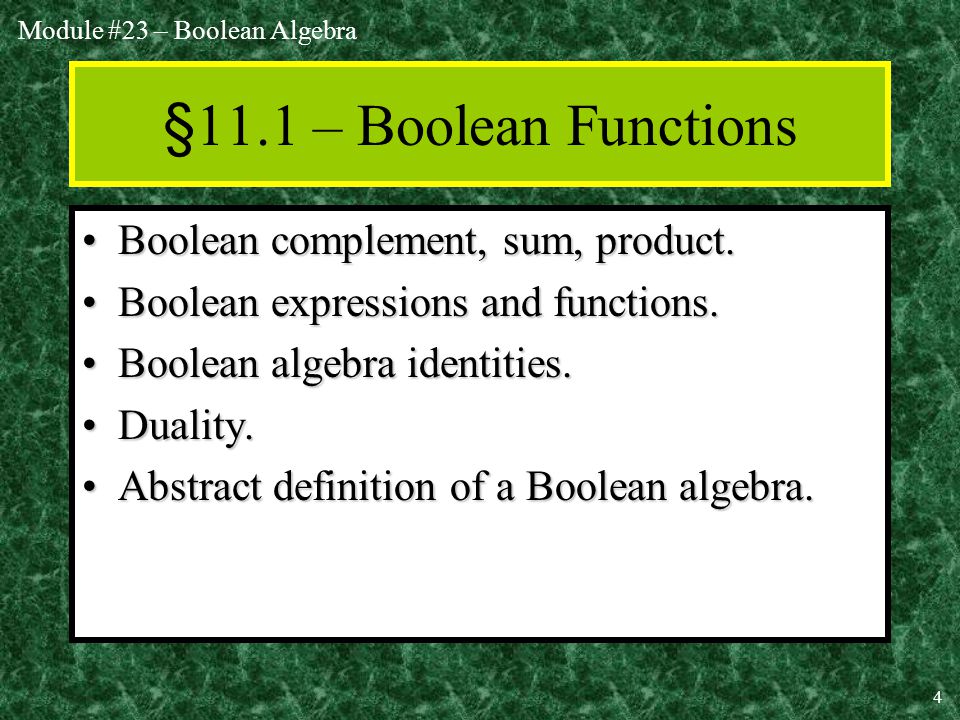 Module #23 – Boolean Algebra

§11.1 – Boolean Functions

• Boolean complement, sum, product.
• Boolean expressions and functions.
• Boolean algebra identities.
• Duality.
• Abstract definition of a Boolean algebra.

4